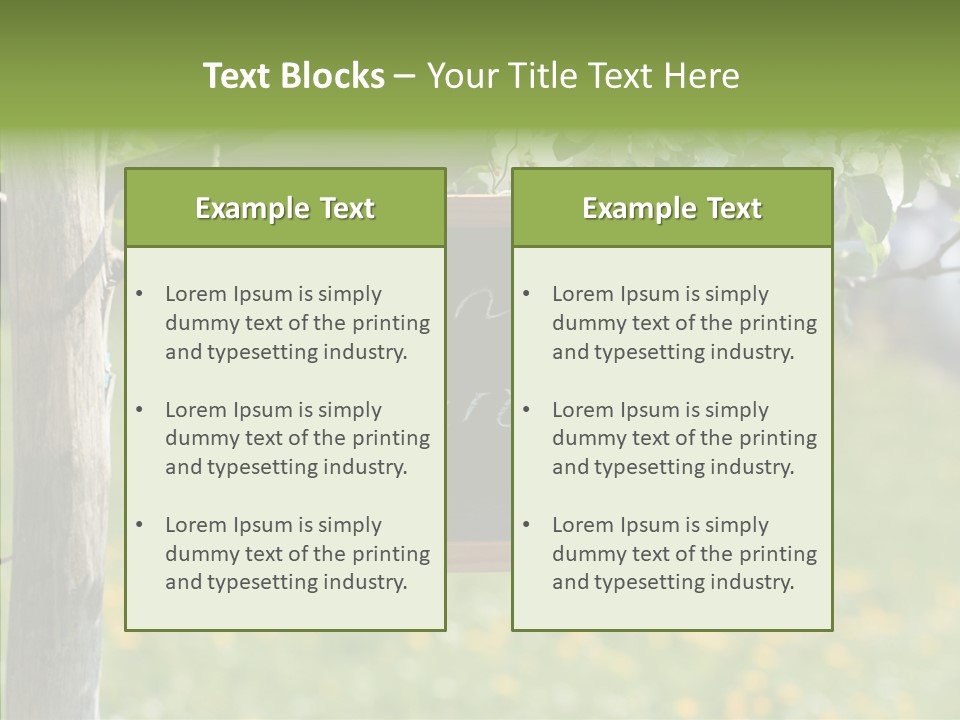 Text Blocks – Your Title Text Here

Example Text

• Lorem Ipsum is simply dummy text of the printing and typesetting industry.

• Lorem Ipsum is simply dummy text of the printing and typesetting industry.

• Lorem Ipsum is simply dummy text of the printing and typesetting industry.

Example Text

• Lorem Ipsum is simply dummy text of the printing and typesetting industry.

• Lorem Ipsum is simply dummy text of the printing and typesetting industry.

• Lorem Ipsum is simply dummy text of the printing and typesetting industry.